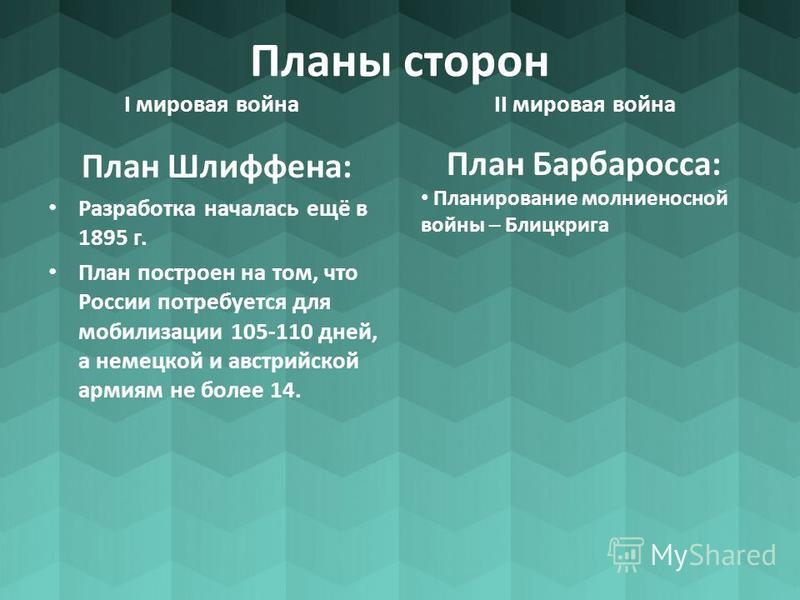 Планы сторон

I мировая война

План Шлиффена:

• Разработка началась ещё в 1895 г.

• План построен на том, что России потребуется для мобилизации 105-110 дней, а немецкой и австрийской армиям не более 14.

II мировая война

План Барбаросса:

• Планирование молниеносной войны – Блицкрига

MyShared